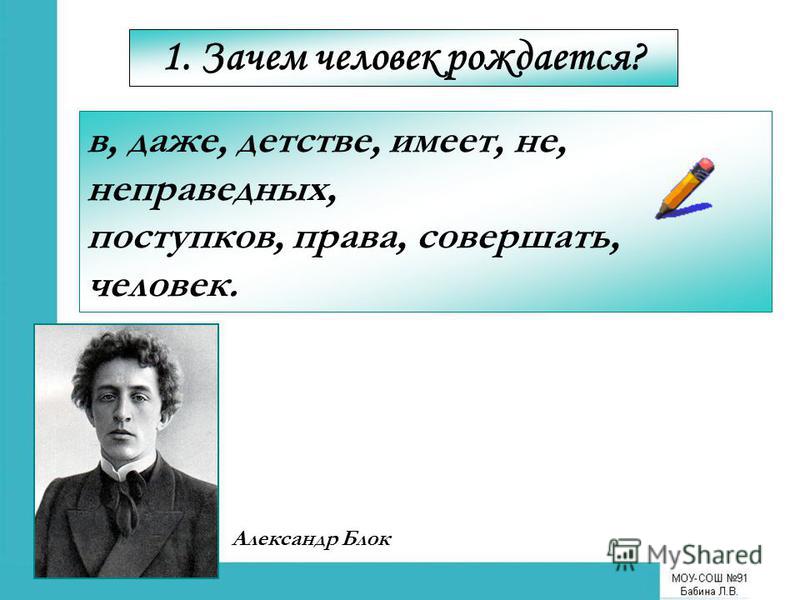 1. Зачем человек рождается?

в, даже, детстве, имеет, не, неправедных,
поступков, права, совершать, человек.

Александр Блок

MyShared

МОУ-СОШ №91
Бабина Л.В.